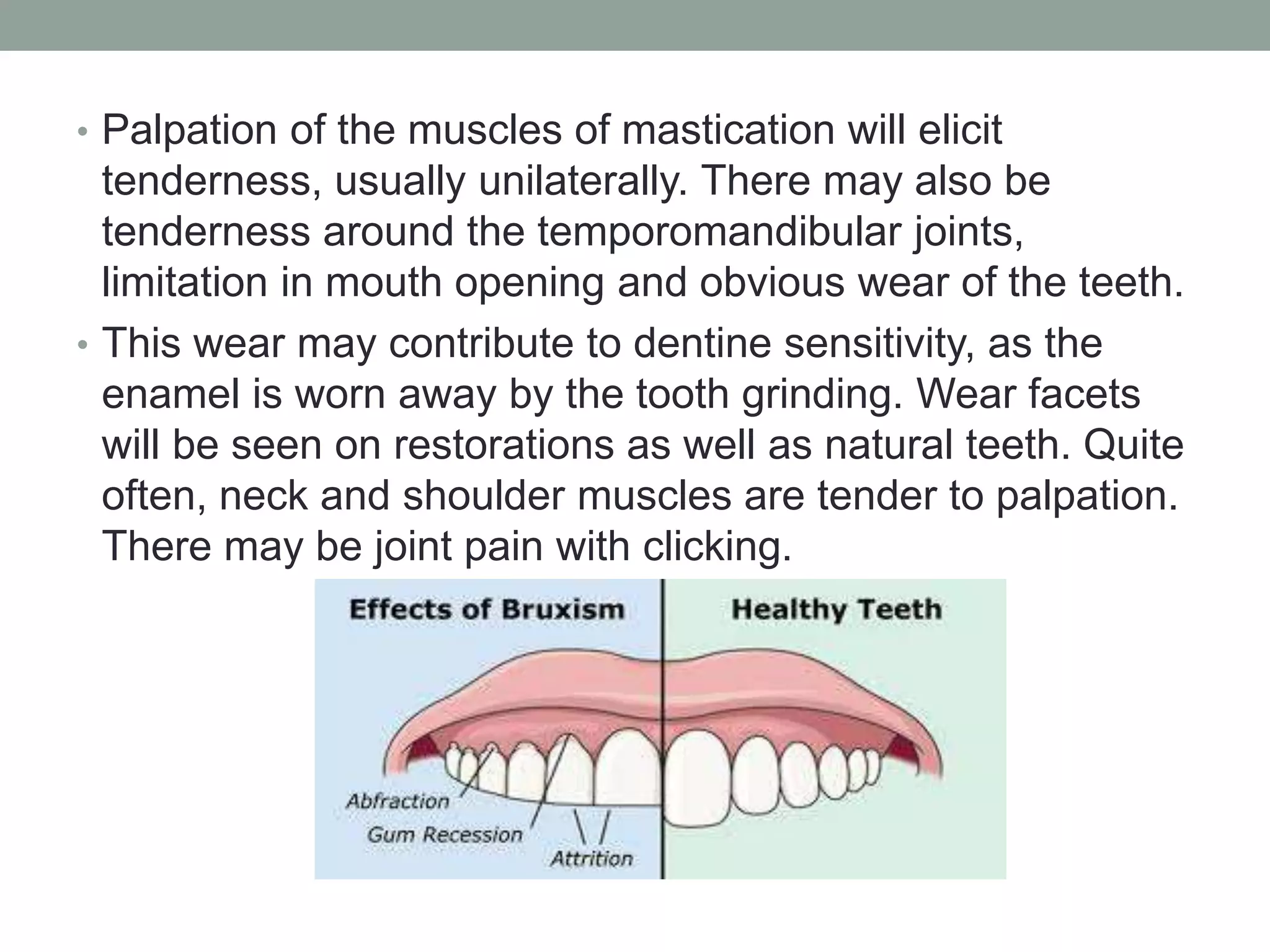 • Palpation of the muscles of mastication will elicit tenderness, usually unilaterally. There may also be tenderness around the temporomandibular joints, limitation in mouth opening and obvious wear of the teeth.
• This wear may contribute to dentine sensitivity, as the enamel is worn away by the tooth grinding. Wear facets will be seen on restorations as well as natural teeth. Quite often, neck and shoulder muscles are tender to palpation. There may be joint pain with clicking.

Effects of Bruxism
Healthy Teeth
Abfraction
Gum Recession
Attrition